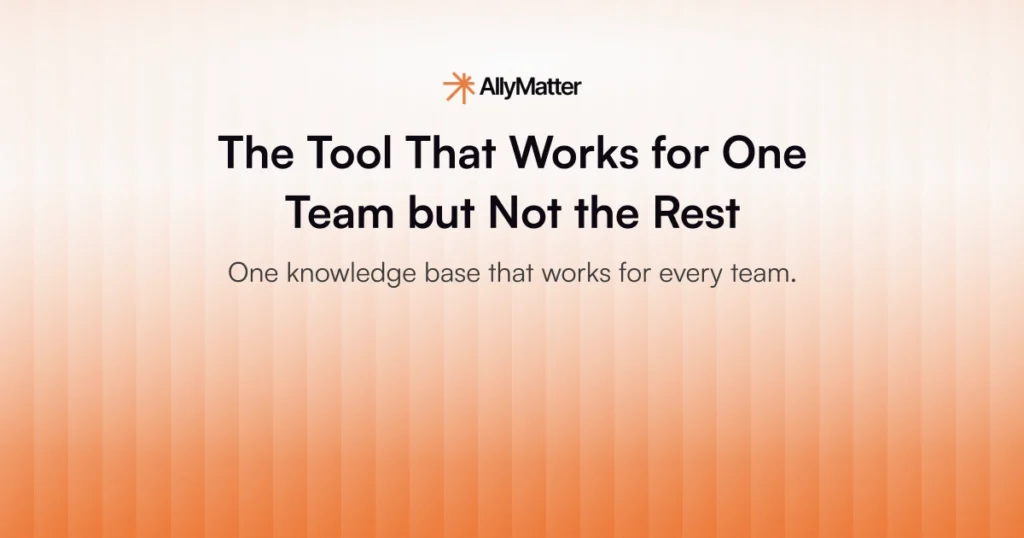 AllyMatter

The Tool That Works for One Team but Not the Rest

One knowledge base that works for every team.